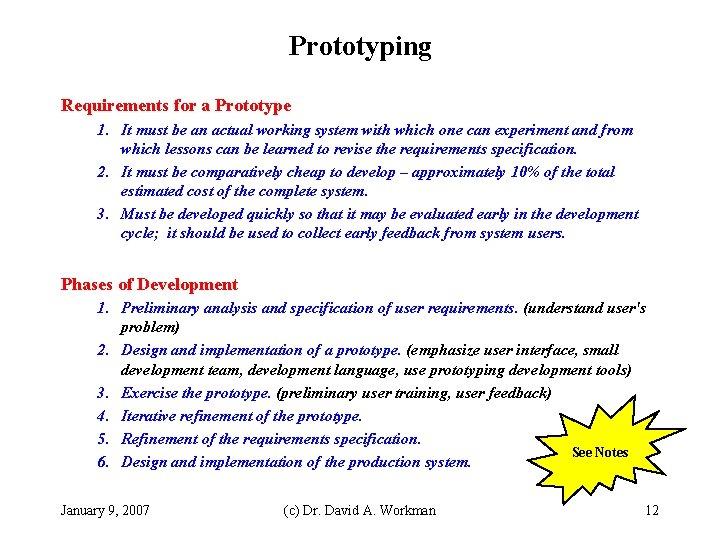 Prototyping

Requirements for a Prototype

1. It must be an actual working system with which one can experiment and from which lessons can be learned to revise the requirements specification.
2. It must be comparatively cheap to develop – approximately 10% of the total estimated cost of the complete system.
3. Must be developed quickly so that it may be evaluated early in the development cycle; it should be used to collect early feedback from system users.

Phases of Development

1. Preliminary analysis and specification of user requirements. (understand user's problem)
2. Design and implementation of a prototype. (emphasize user interface, small development team, development language, use prototyping development tools)
3. Exercise the prototype. (preliminary user training, user feedback)
4. Iterative refinement of the prototype.
5. Refinement of the requirements specification.
6. Design and implementation of the production system.

See Notes

January 9, 2007 (c) Dr. David A. Workman 12